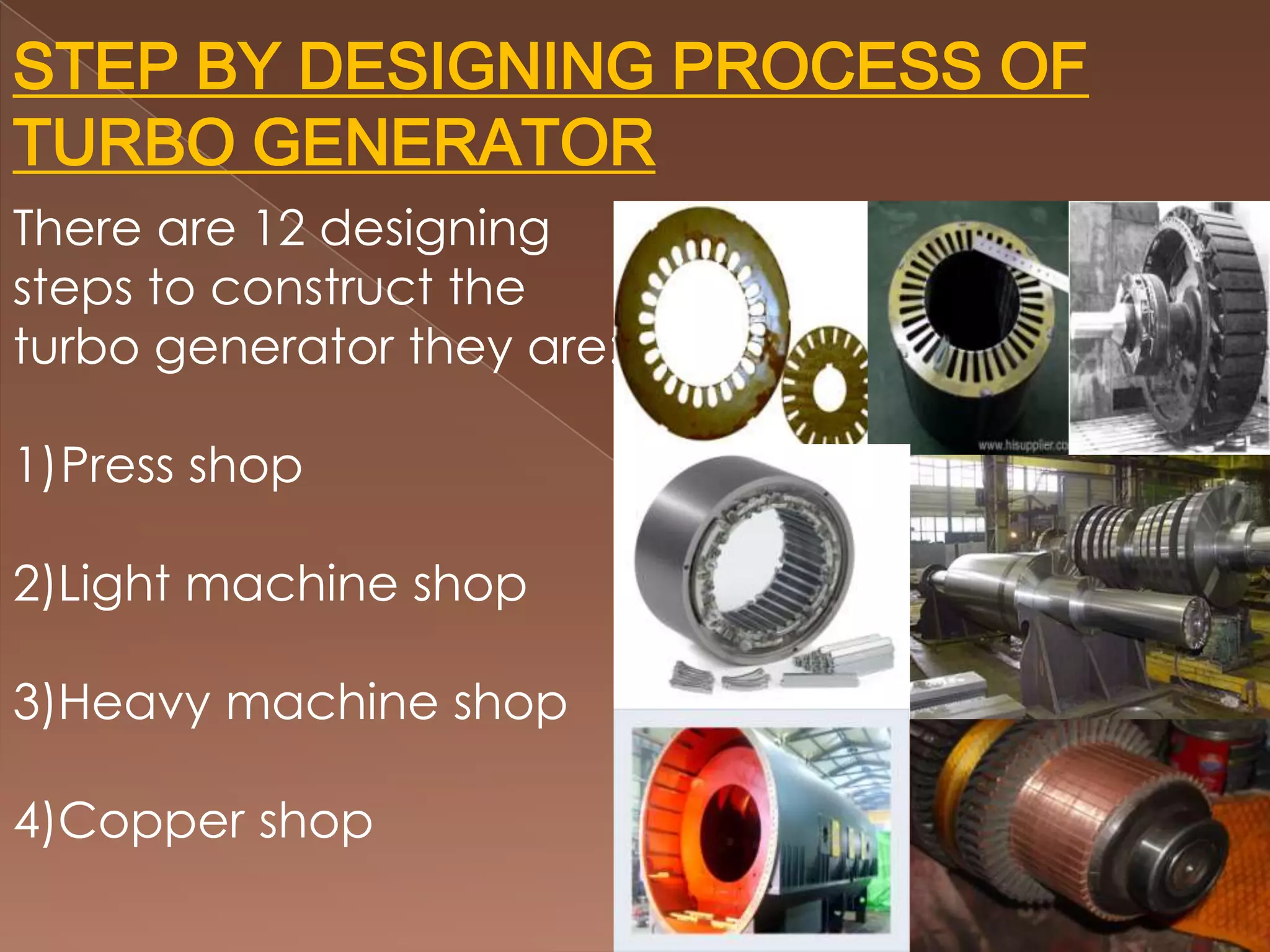 STEP BY DESIGNING PROCESS OF TURBO GENERATOR

There are 12 designing steps to construct the turbo generator they are:

1)Press shop

2)Light machine shop

3)Heavy machine shop

4)Copper shop

www.hisupplier.co